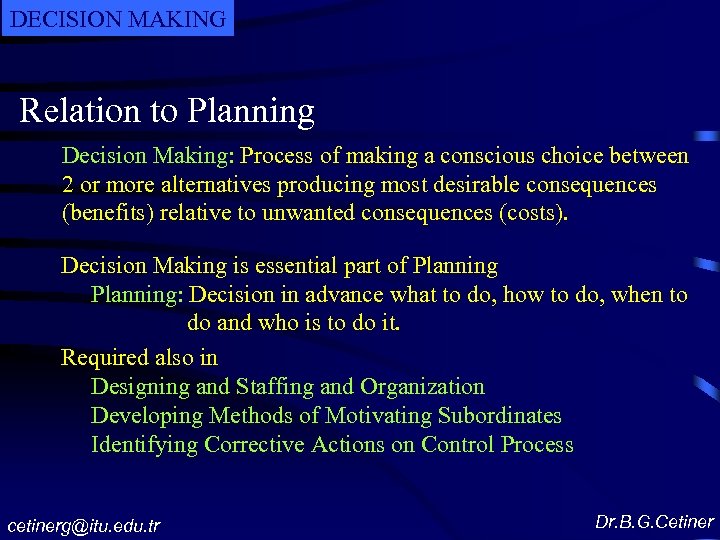 DECISION MAKING

Relation to Planning

Decision Making: Process of making a conscious choice between 2 or more alternatives producing most desirable consequences (benefits) relative to unwanted consequences (costs).

Decision Making is essential part of Planning
Planning: Decision in advance what to do, how to do, when to do and who is to do it.

Required also in
Designing and Staffing and Organization
Developing Methods of Motivating Subordinates
Identifying Corrective Actions on Control Process

cetinerg@itu.edu.tr

Dr.B.G.Cetiner